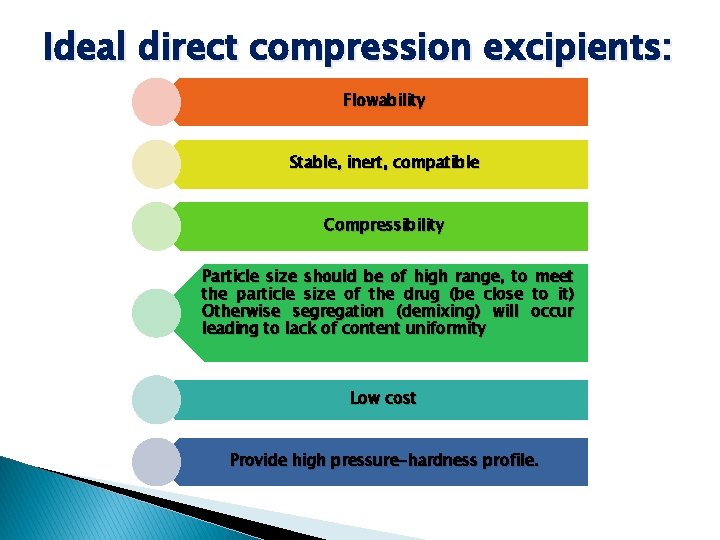 Ideal direct compression excipients:

Flowability

Stable, inert, compatible

Compressibility

Particle size should be of high range, to meet the particle size of the drug (be close to it) Otherwise segregation (demixing) will occur leading to lack of content uniformity

Low cost

Provide high pressure-hardness profile.